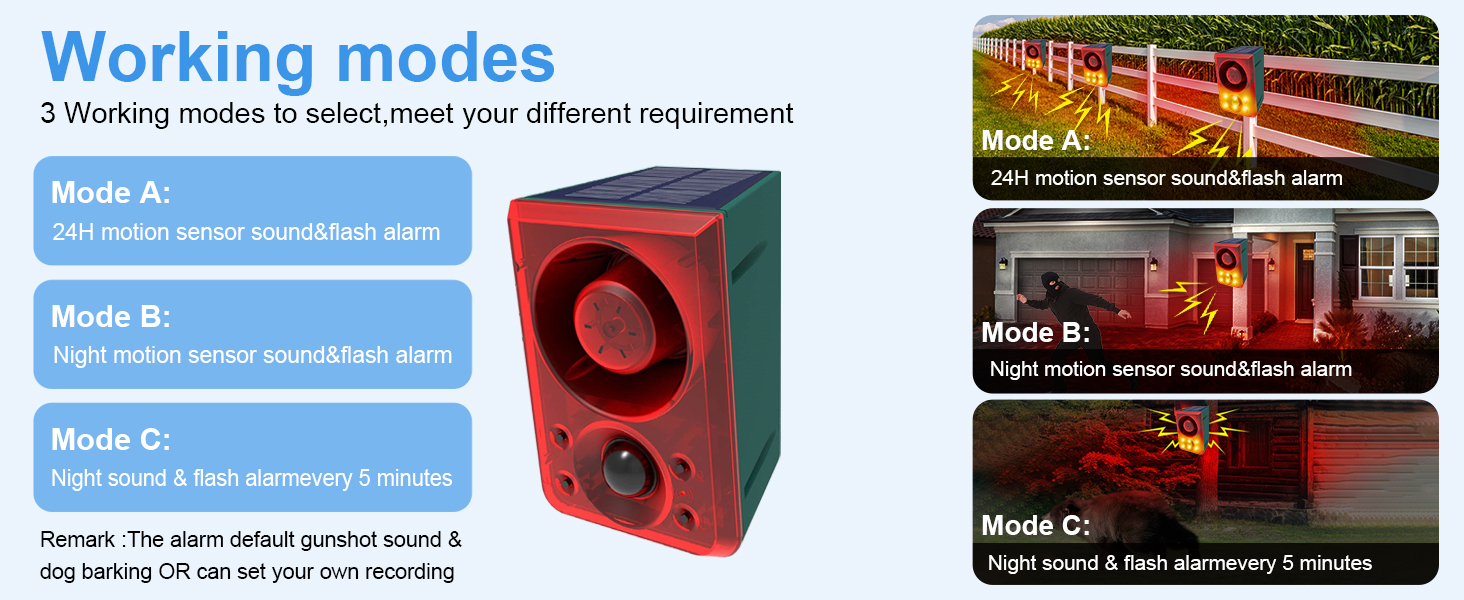 Working modes

3 Working modes to select,meet your different requirement

Mode A:
24H motion sensor sound&flash alarm

Mode B:
Night motion sensor sound&flash alarm

Mode C:
Night sound & flash alarmevery 5 minutes

Remark :The alarm default gunshot sound & dog barking OR can set your own recording

Mode A:
24H motion sensor sound&flash alarm

Mode B:
Night motion sensor sound&flash alarm

Mode C:
Night sound & flash alarmevery 5 minutes